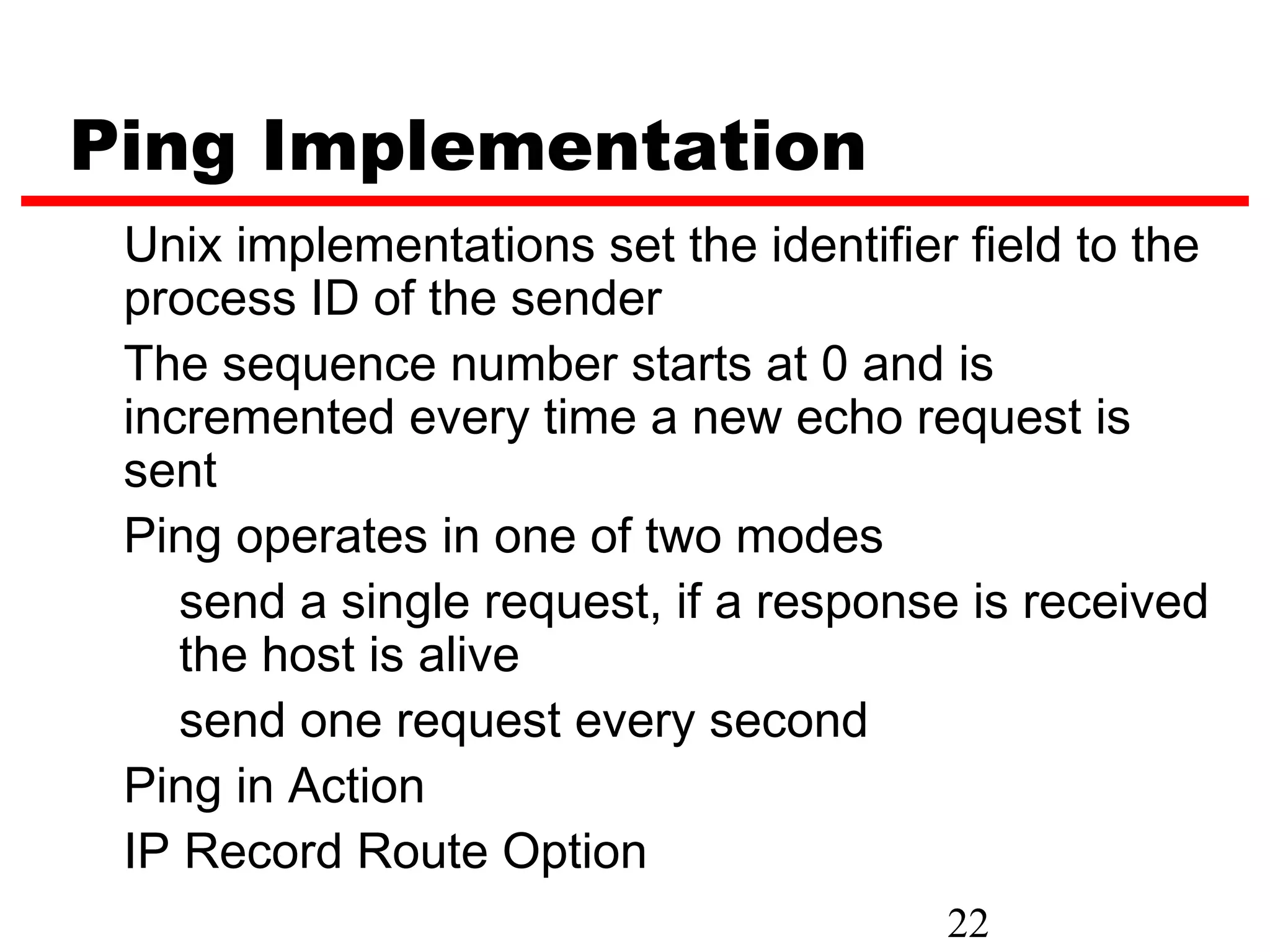 Ping Implementation

Unix implementations set the identifier field to the process ID of the sender

The sequence number starts at 0 and is incremented every time a new echo request is sent

Ping operates in one of two modes

send a single request, if a response is received the host is alive

send one request every second

Ping in Action

IP Record Route Option

22